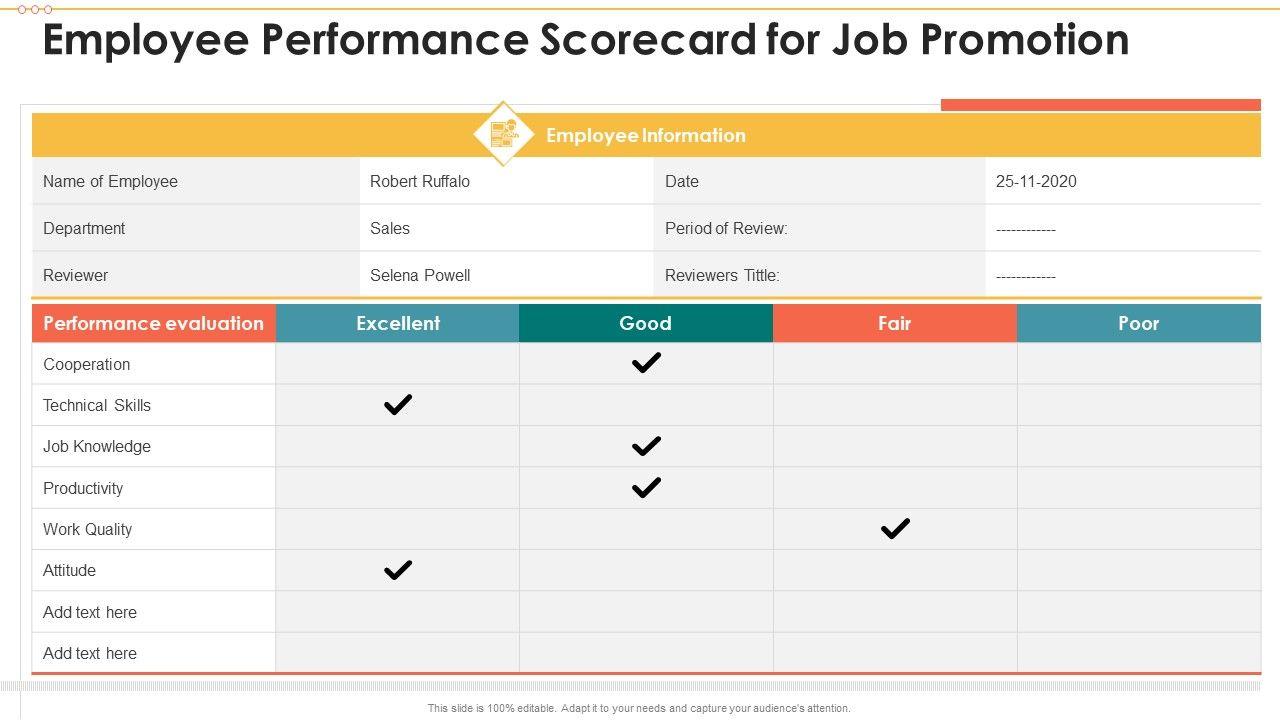 Employee Performance Scorecard for Job Promotion

Employee Information

| Name of Employee | Robert Ruffalo | Date | 25-11-2020 |
|---|---|---|---|
| Department | Sales | Period of Review: | ------------ |
| Reviewer | Selena Powell | Reviewers Tittle: | ------------ |

| Performance evaluation | Excellent | Good | Fair | Poor |
|---|---|---|---|---|
| Cooperation | | ✓ | | |
| Technical Skills | ✓ | | | |
| Job Knowledge | | ✓ | | |
| Productivity | | ✓ | | |
| Work Quality | | | ✓ | |
| Attitude | ✓ | | | |
| Add text here | | | | |
| Add text here | | | | |

This slide is 100% editable. Adapt it to your needs and capture your audience's attention.